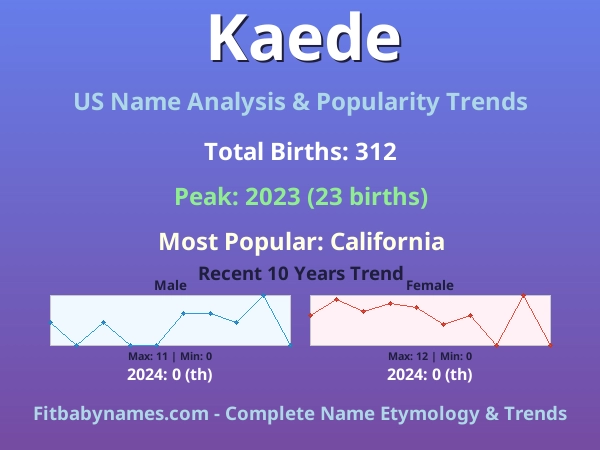 Kaede

US Name Analysis & Popularity Trends

Total Births: 312

Peak: 2023 (23 births)

Most Popular: California

Recent 10 Years Trend

Male

Max: 11 | Min: 0

2024: 0 (th)

Female

Max: 12 | Min: 0

2024: 0 (th)

Fitbabynames.com - Complete Name Etymology & Trends